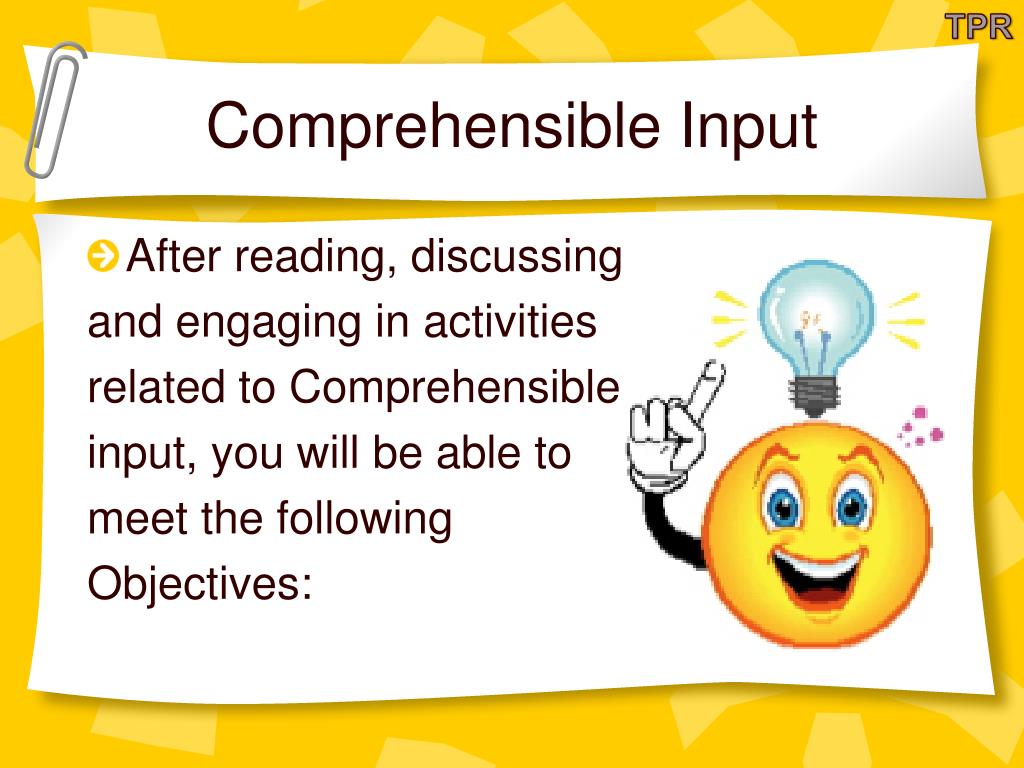 TPR

Comprehensible Input

After reading, discussing and engaging in activities related to Comprehensible input, you will be able to meet the following Objectives: